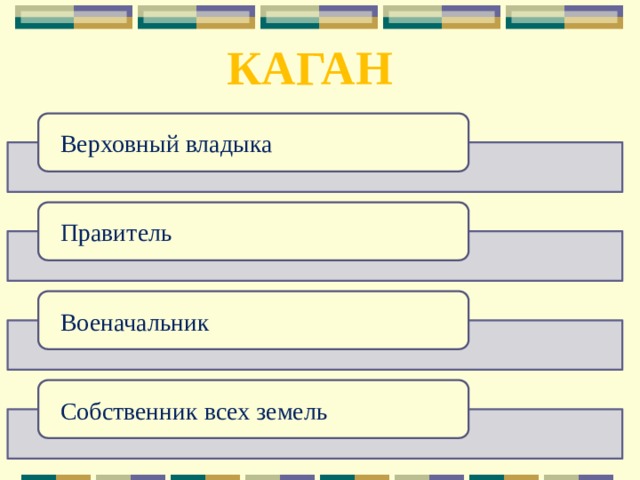 КАГАН

Верховный владыка

Правитель

Военачальник

Собственник всех земель